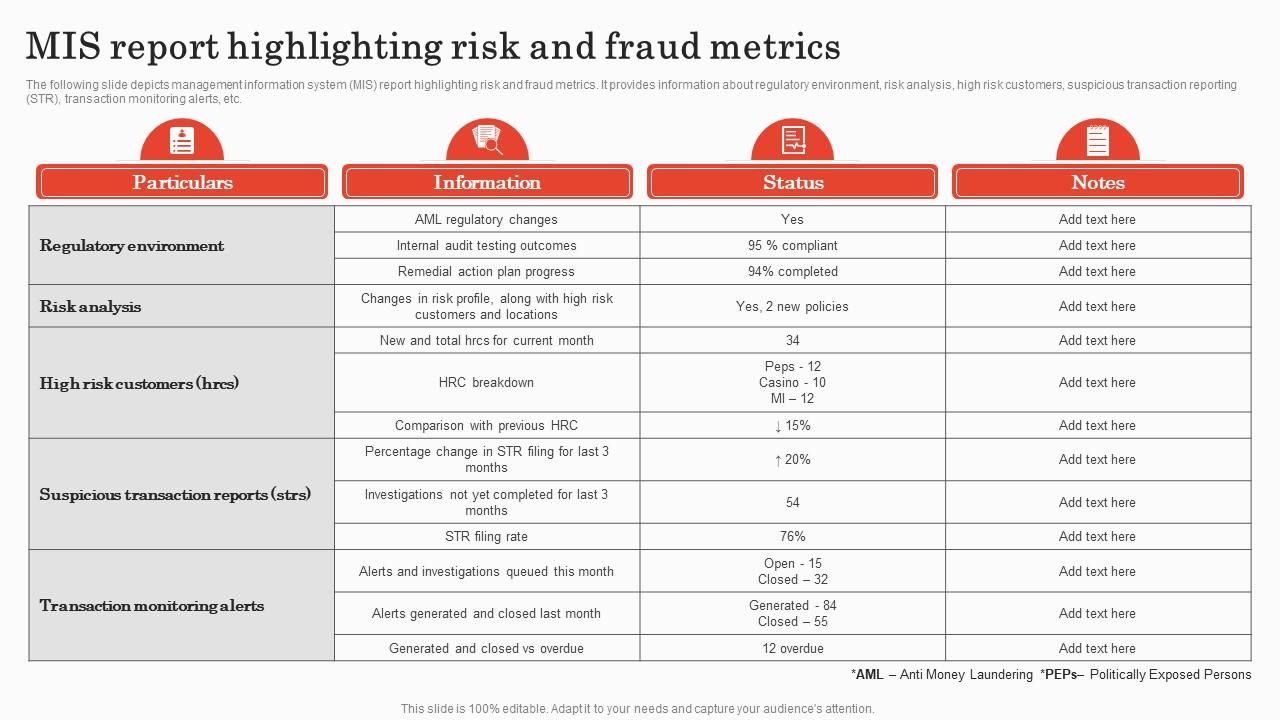 MIS report highlighting risk and fraud metrics

The following slide depicts management information system (MIS) report highlighting risk and fraud metrics. It provides information about regulatory environment, risk analysis, high risk customers, suspicious transaction reporting (STR), transaction monitoring alerts, etc.

| Particulars | Information | Status | Notes |
|---|---|---|---|
| Regulatory environment | AML regulatory changes | Yes | Add text here |
| | Internal audit testing outcomes | 95 % compliant | Add text here |
| | Remedial action plan progress | 94% completed | Add text here |
| Risk analysis | Changes in risk profile, along with high risk customers and locations | Yes, 2 new policies | Add text here |
| High risk customers (hrcs) | New and total hrcs for current month | 34 | Add text here |
| | HRC breakdown | Peps - 12 Casino - 10 MI – 12 | Add text here |
| | Comparison with previous HRC | ↓ 15% | Add text here |
| Suspicious transaction reports (strs) | Percentage change in STR filing for last 3 months | ↑ 20% | Add text here |
| | Investigations not yet completed for last 3 months | 54 | Add text here |
| | STR filing rate | 76% | Add text here |
| Transaction monitoring alerts | Alerts and investigations queued this month | Open - 15 Closed – 32 | Add text here |
| | Alerts generated and closed last month | Generated - 84 Closed – 55 | Add text here |
| | Generated and closed vs overdue | 12 overdue | Add text here |

*AML – Anti Money Laundering *PEPs– Politically Exposed Persons

This slide is 100% editable. Adapt it to your needs and capture your audience's attention.